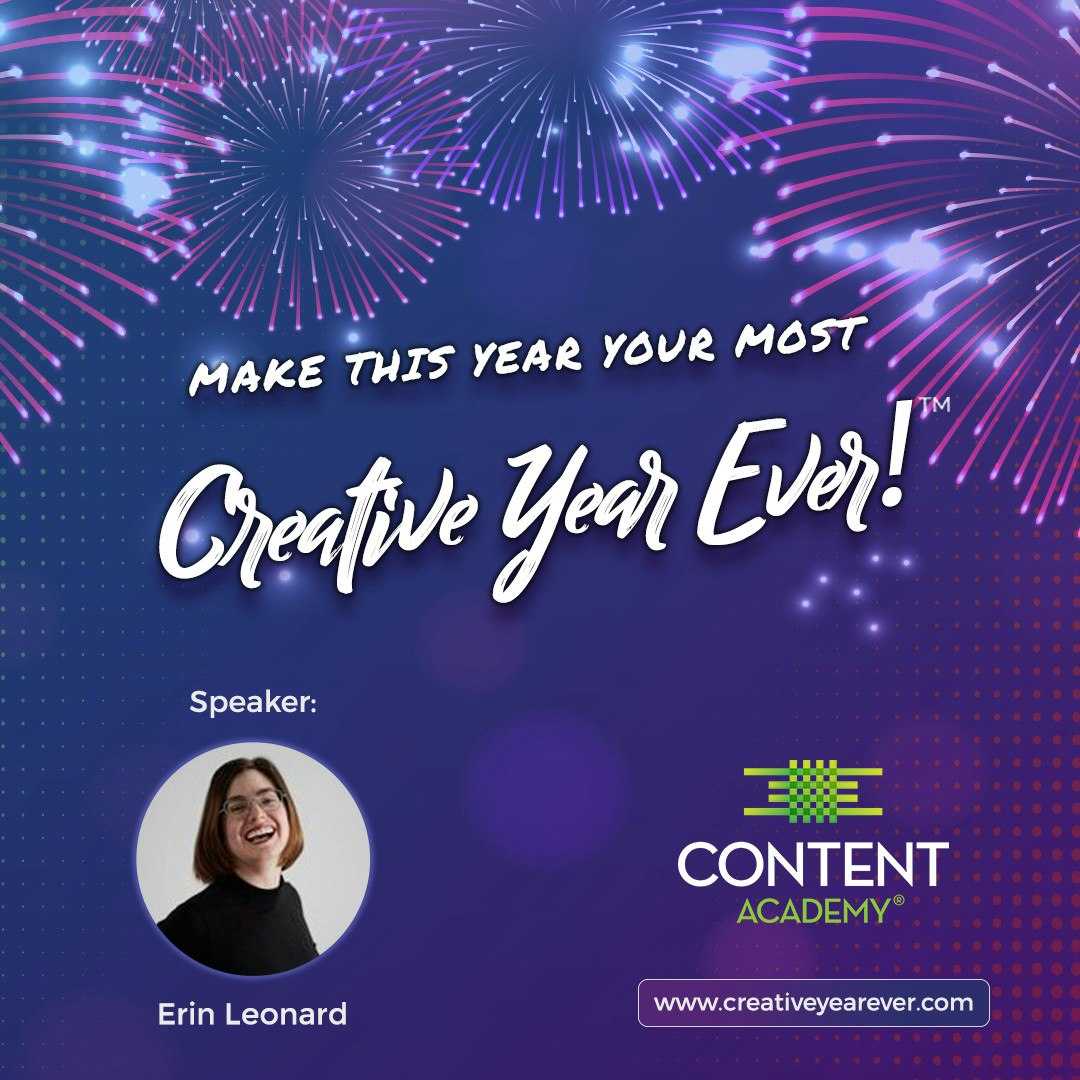 MAKE THIS YEAR YOUR MOST

Creative Year Ever!™

Speaker:

Erin Leonard

CONTENT ACADEMY®

www.creativeyearever.com